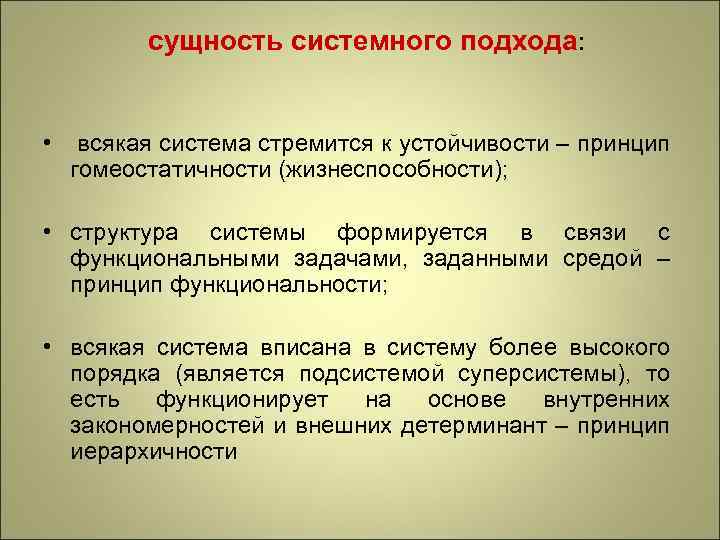 сущность системного подхода:

• всякая система стремится к устойчивости – принцип гомеостатичности (жизнеспособности);

• структура системы формируется в связи с функциональными задачами, заданными средой – принцип функциональности;

• всякая система вписана в систему более высокого порядка (является подсистемой суперсистемы), то есть функционирует на основе внутренних закономерностей и внешних детерминант – принцип иерархичности